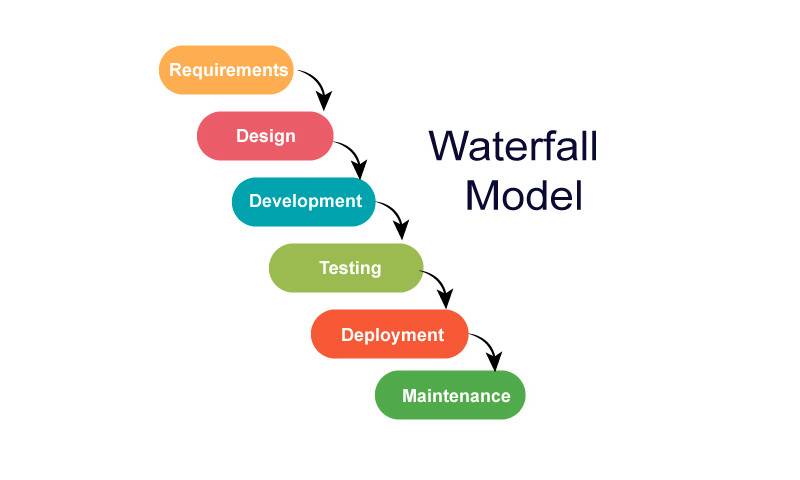 Requirements

Design

Development

Testing

Deployment

Maintenance

Waterfall Model